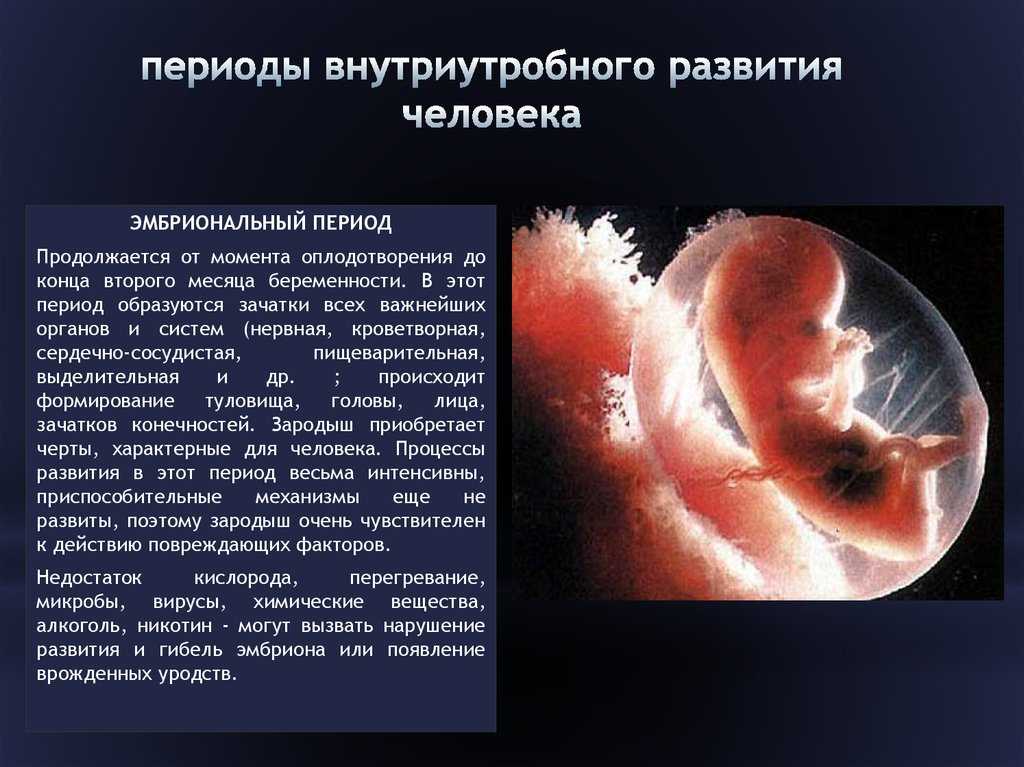 периоды внутриутробного развития человека

ЭМБРИОНАЛЬНЫЙ ПЕРИОД

Продолжается от момента оплодотворения до конца второго месяца беременности. В этот период образуются зачатки всех важнейших органов и систем (нервная, кроветворная, сердечно-сосудистая, пищеварительная, выделительная и др. ; происходит формирование туловища, головы, лица, зачатков конечностей. Зародыш приобретает черты, характерные для человека. Процессы развития в этот период весьма интенсивны, приспособительные механизмы еще не развиты, поэтому зародыш очень чувствителен к действию повреждающих факторов.

Недостаток кислорода, перегревание, микробы, вирусы, химические вещества, алкоголь, никотин - могут вызвать нарушение развития и гибель эмбриона или появление врожденных уродств.